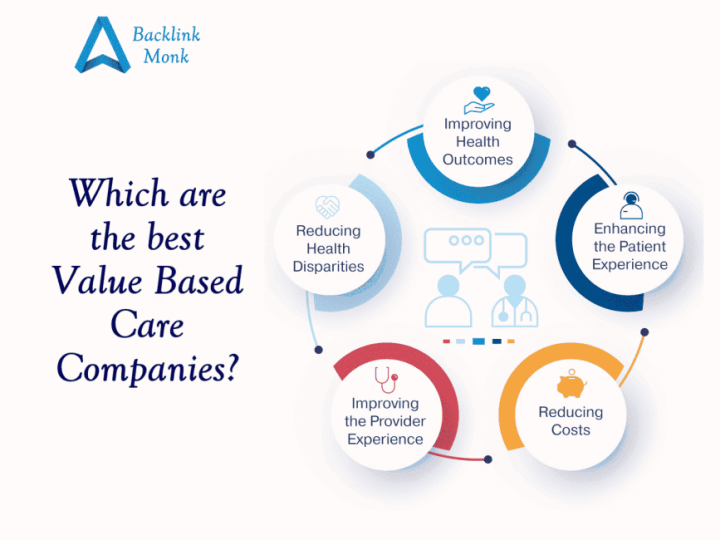 Backlink Monk

Which are the best Value Based Care Companies?

Improving Health Outcomes

Enhancing the Patient Experience

Reducing Costs

Improving the Provider Experience

Reducing Health Disparities